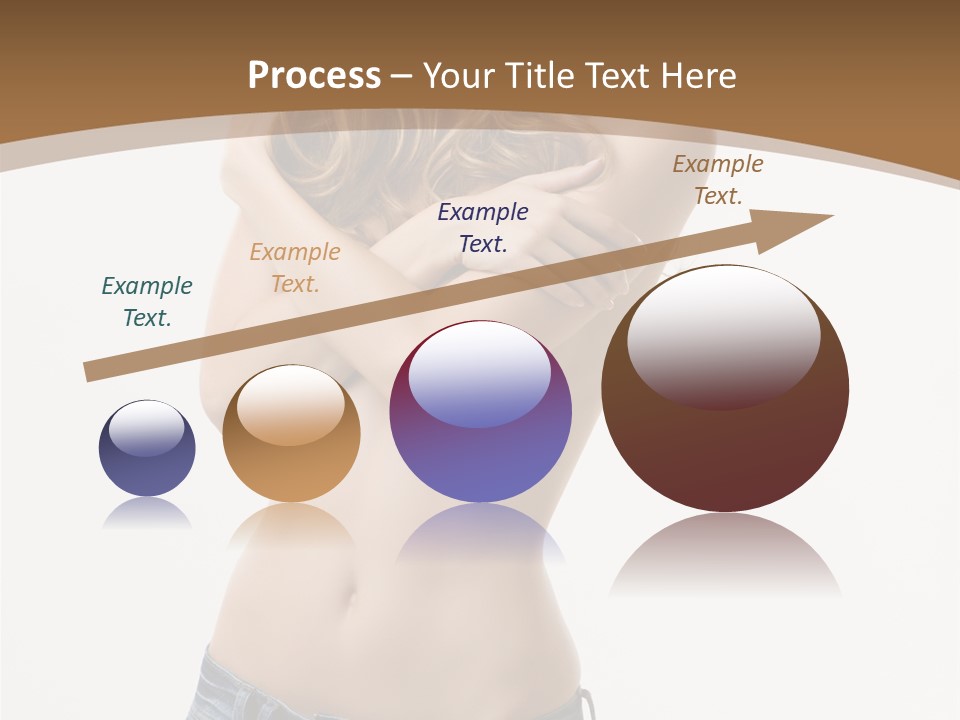 Process – Your Title Text Here

Example Text.

Example Text.

Example Text.

Example Text.